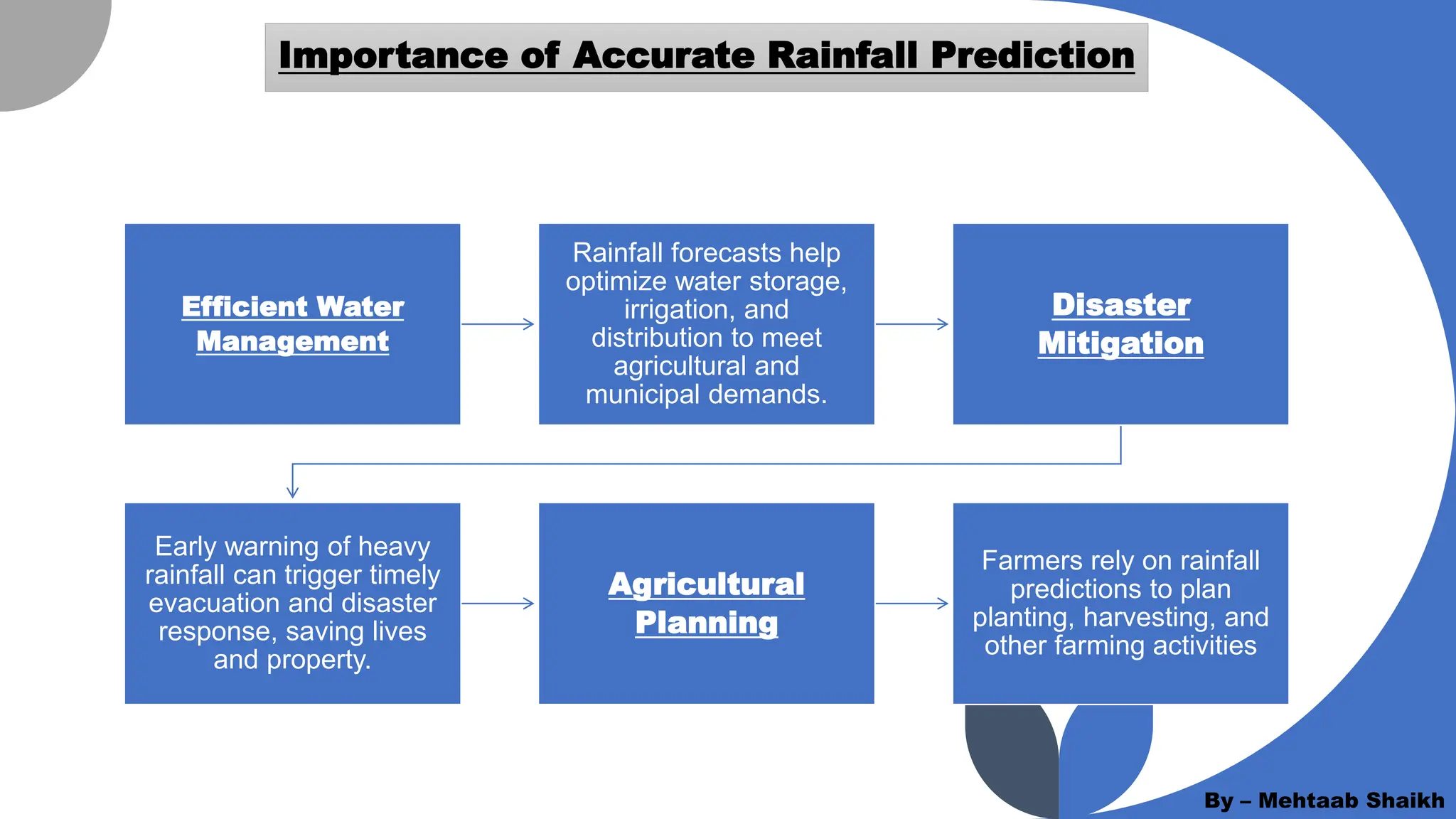 Importance of Accurate Rainfall Prediction

Efficient Water Management

Rainfall forecasts help optimize water storage, irrigation, and distribution to meet agricultural and municipal demands.

Disaster Mitigation

Early warning of heavy rainfall can trigger timely evacuation and disaster response, saving lives and property.

Agricultural Planning

Farmers rely on rainfall predictions to plan planting, harvesting, and other farming activities

By – Mehtaab Shaikh